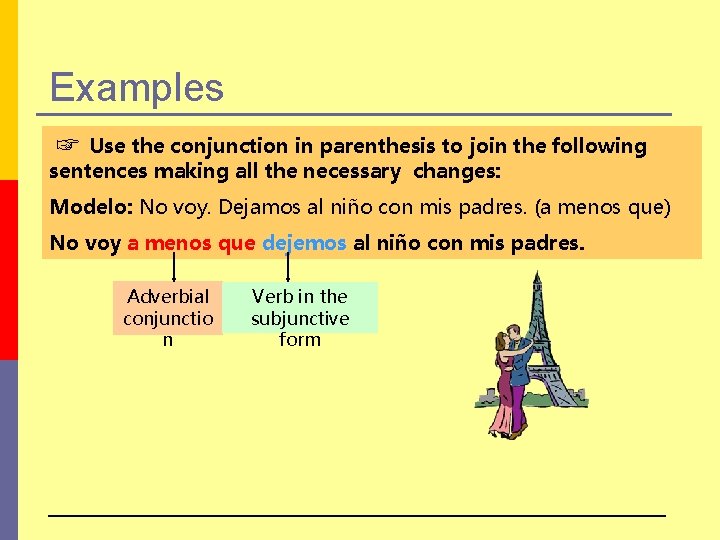 Examples

☞ Use the conjunction in parenthesis to join the following sentences making all the necessary changes:

Modelo: No voy. Dejamos al niño con mis padres. (a menos que)

No voy a menos que dejemos al niño con mis padres.

Adverbial conjunction

Verb in the subjunctive form